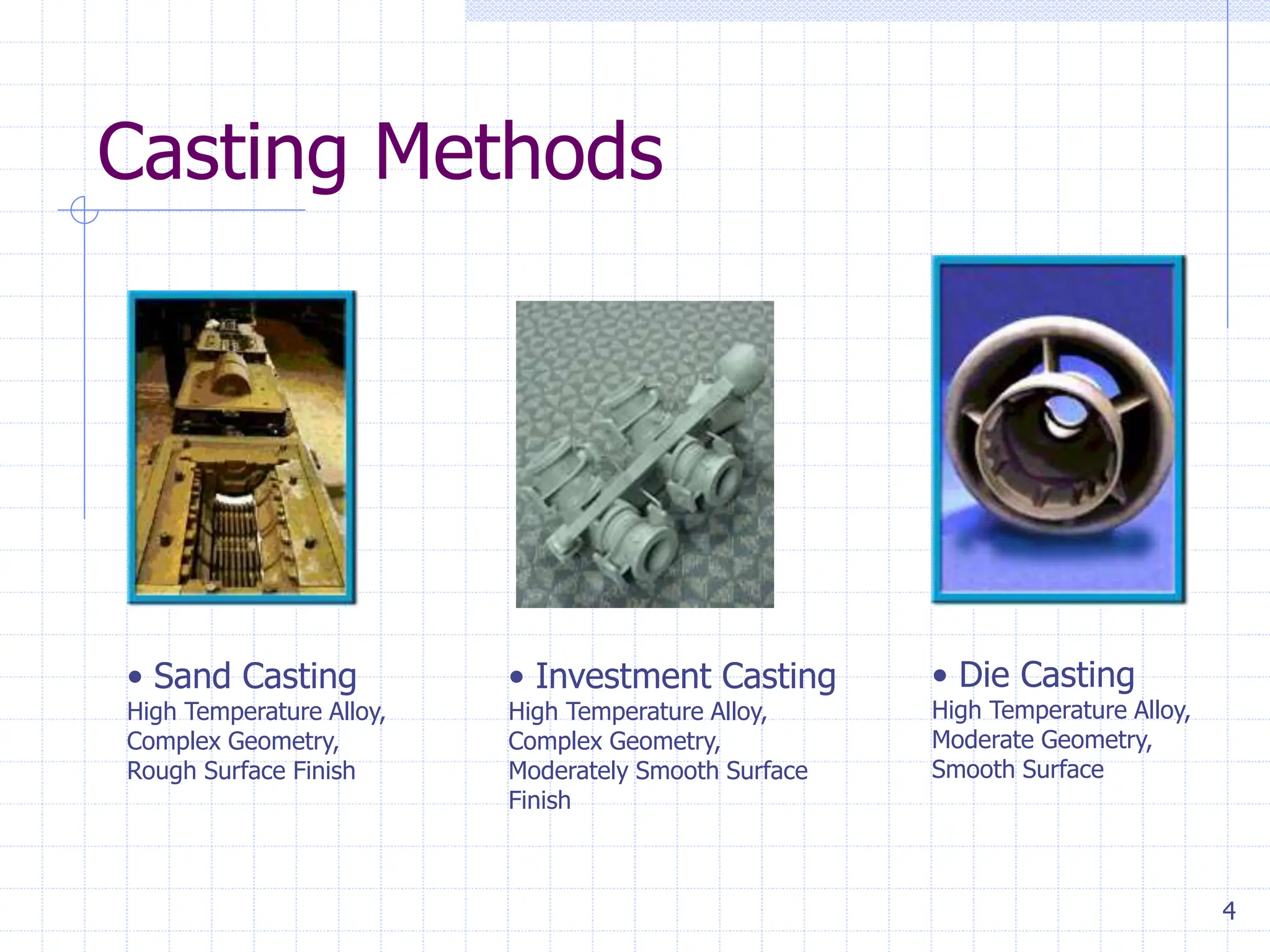 Casting Methods

• Sand Casting
High Temperature Alloy, Complex Geometry, Rough Surface Finish

• Investment Casting
High Temperature Alloy, Complex Geometry, Moderately Smooth Surface Finish

• Die Casting
High Temperature Alloy, Moderate Geometry, Smooth Surface

4